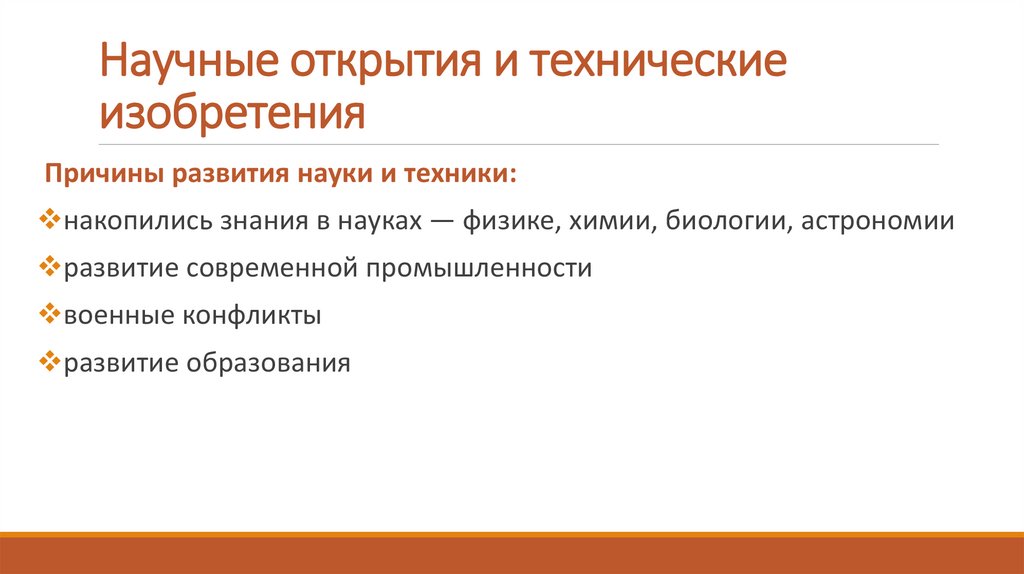 Научные открытия и технические изобретения

Причины развития науки и техники:

❖накопились знания в науках — физике, химии, биологии, астрономии

❖развитие современной промышленности

❖военные конфликты

❖развитие образования